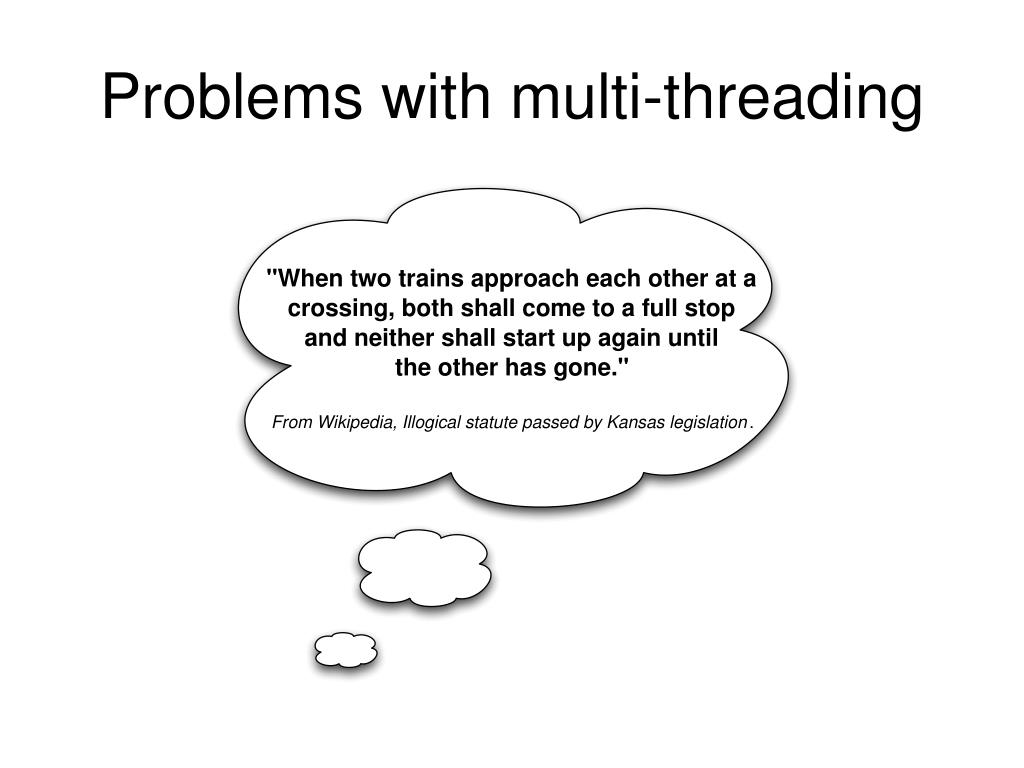 Problems with multi-threading

"When two trains approach each other at a crossing, both shall come to a full stop and neither shall start up again until the other has gone."

From Wikipedia, Illogical statute passed by Kansas legislation.